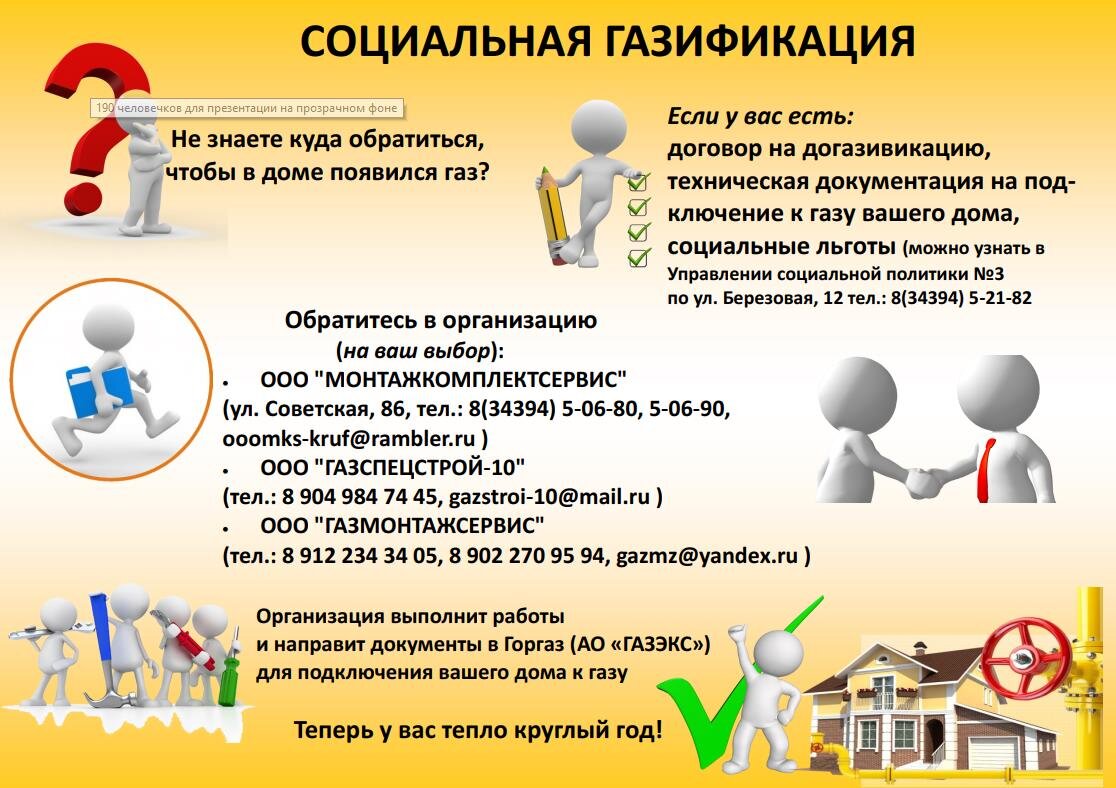 СОЦИАЛЬНАЯ ГАЗИФИКАЦИЯ

190 человечков для презентации на прозрачном фоне

Не знаете куда обратиться, чтобы в доме появился газ?

Если у вас есть:
договор на догазивикацию,
техническая документация на подключение к газу вашего дома,
социальные льготы (можно узнать в Управлении социальной политики №3 по ул. Березовая, 12 тел.: 8(34394) 5-21-82

Обратитесь в организацию
(на ваш выбор):
• ООО "МОНТАЖКОМПЛЕКТСЕРВИС"
(ул. Советская, 86, тел.: 8(34394) 5-06-80, 5-06-90, ooomks-kruf@rambler.ru )
• ООО "ГАЗСПЕЦСТРОЙ-10"
(тел.: 8 904 984 74 45, gazstroi-10@mail.ru )
• ООО "ГАЗМОНТАЖСЕРВИС"
(тел.: 8 912 234 34 05, 8 902 270 95 94, gazmz@yandex.ru )

Организация выполнит работы
и направит документы в Горгаз (АО «ГАЗЭКС»)
для подключения вашего дома к газу

Теперь у вас тепло круглый год!